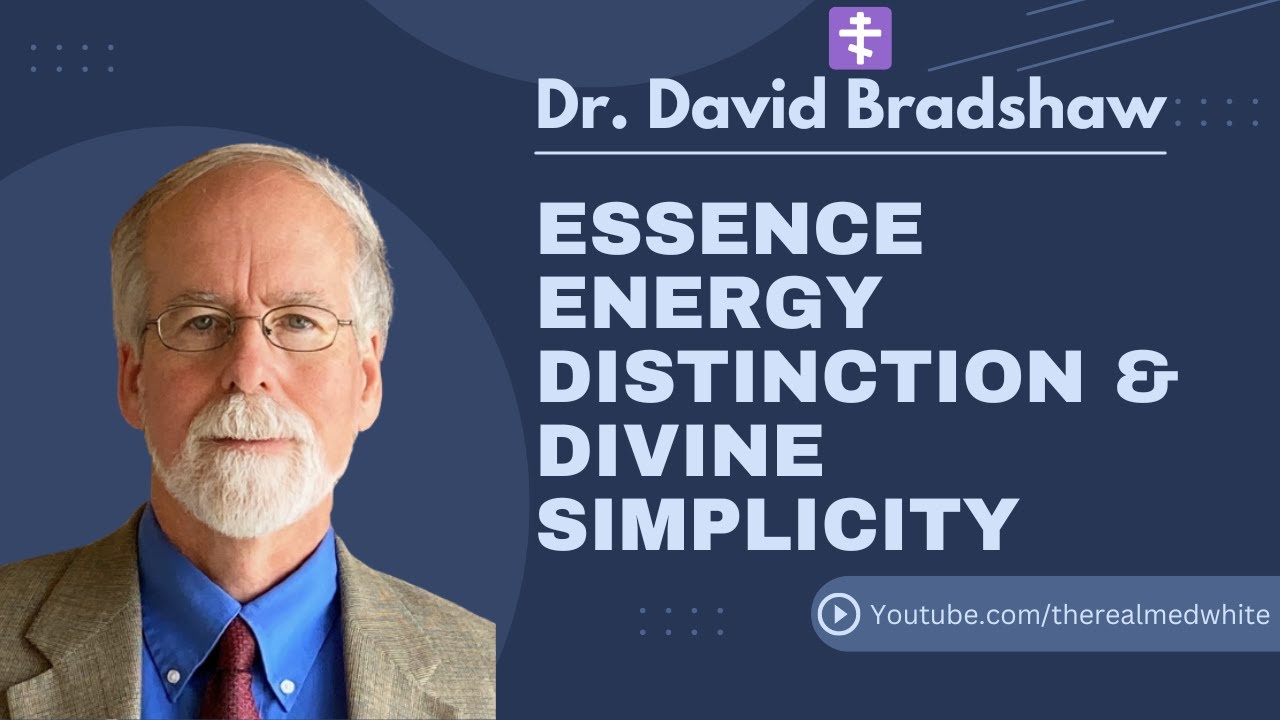 Dr. David Bradshaw

ESSENCE ENERGY DISTINCTION & DIVINE SIMPLICITY

Youtube.com/therealmedwhite